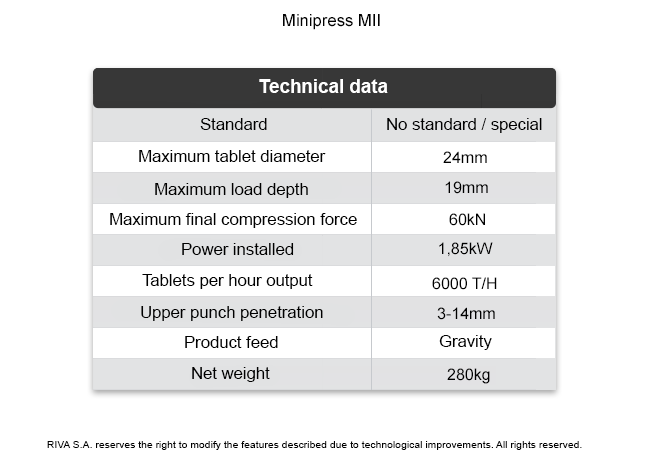 Minipress MII

| Technical data | |
|---|---|
| Standard | No standard / special |
| Maximum tablet diameter | 24mm |
| Maximum load depth | 19mm |
| Maximum final compression force | 60kN |
| Power installed | 1,85kW |
| Tablets per hour output | 6000 T/H |
| Upper punch penetration | 3-14mm |
| Product feed | Gravity |
| Net weight | 280kg |

RIVA S.A. reserves the right to modify the features described due to technological improvements. All rights reserved.